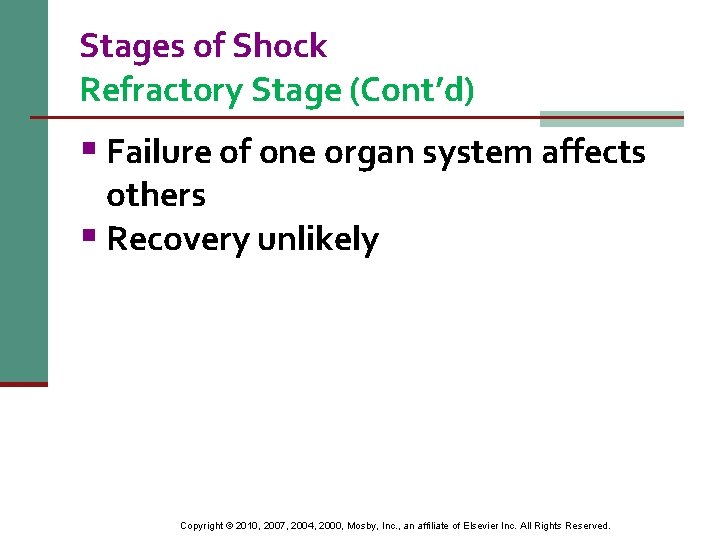 Stages of Shock
Refractory Stage (Cont'd)

▪ Failure of one organ system affects others
▪ Recovery unlikely

Copyright © 2010, 2007, 2004, 2000, Mosby, Inc., an affiliate of Elsevier Inc. All Rights Reserved.